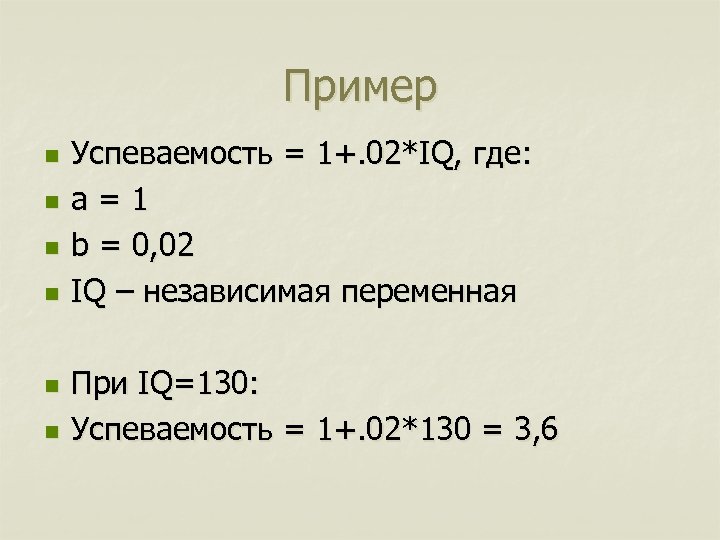 Пример

- Успеваемость = 1+.02*IQ, где:
- a = 1
- b = 0,02
- IQ – независимая переменная

- При IQ=130:
- Успеваемость = 1+.02*130 = 3,6